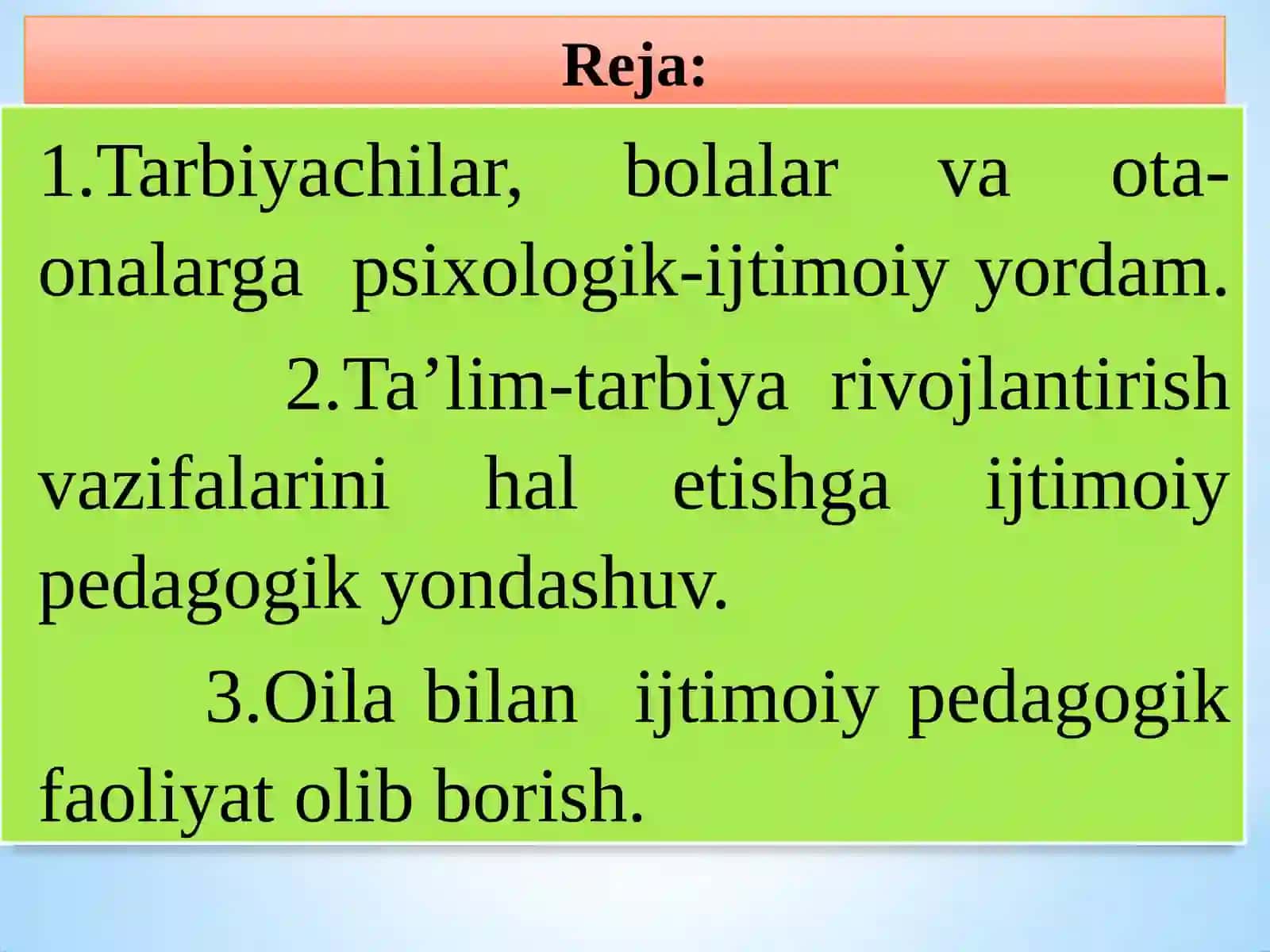 Reja:

1.Tarbiyachilar, bolalar va ota-onalarga psixologik-ijtimoiy yordam.

2.Ta’lim-tarbiya rivojlantirish vazifalarini hal etishga ijtimoiy pedagogik yondashuv.

3.Oila bilan ijtimoiy pedagogik faoliyat olib borish.